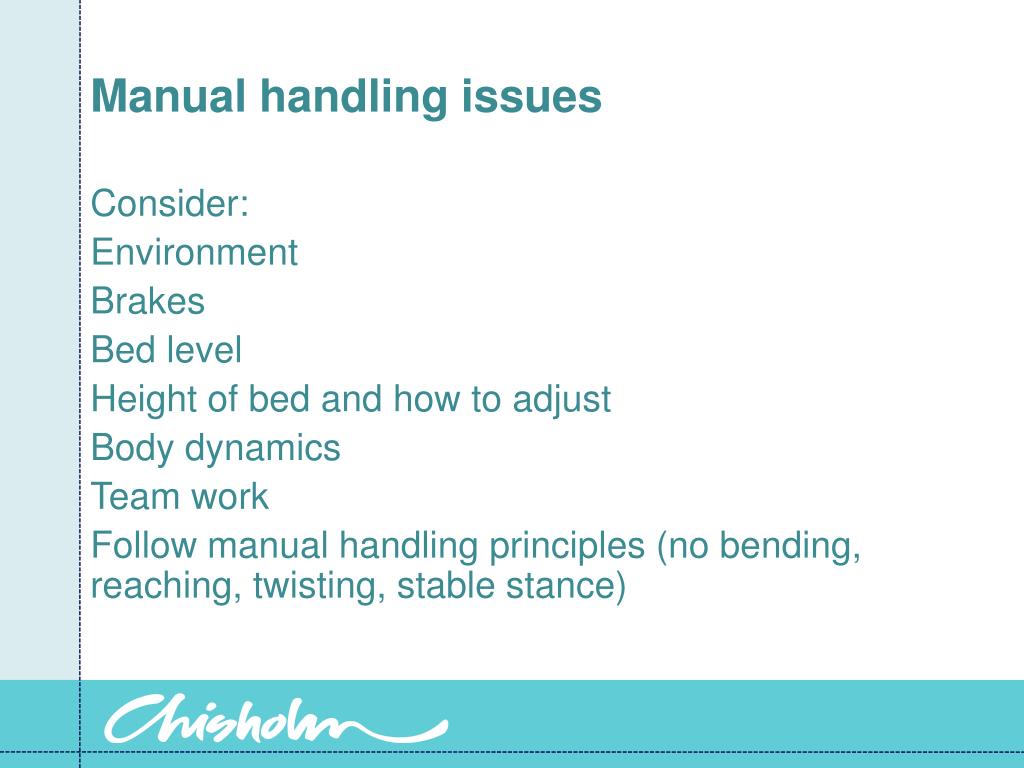 Manual handling issues

Consider:
Environment
Brakes
Bed level
Height of bed and how to adjust
Body dynamics
Team work
Follow manual handling principles (no bending, reaching, twisting, stable stance)

Chisholm